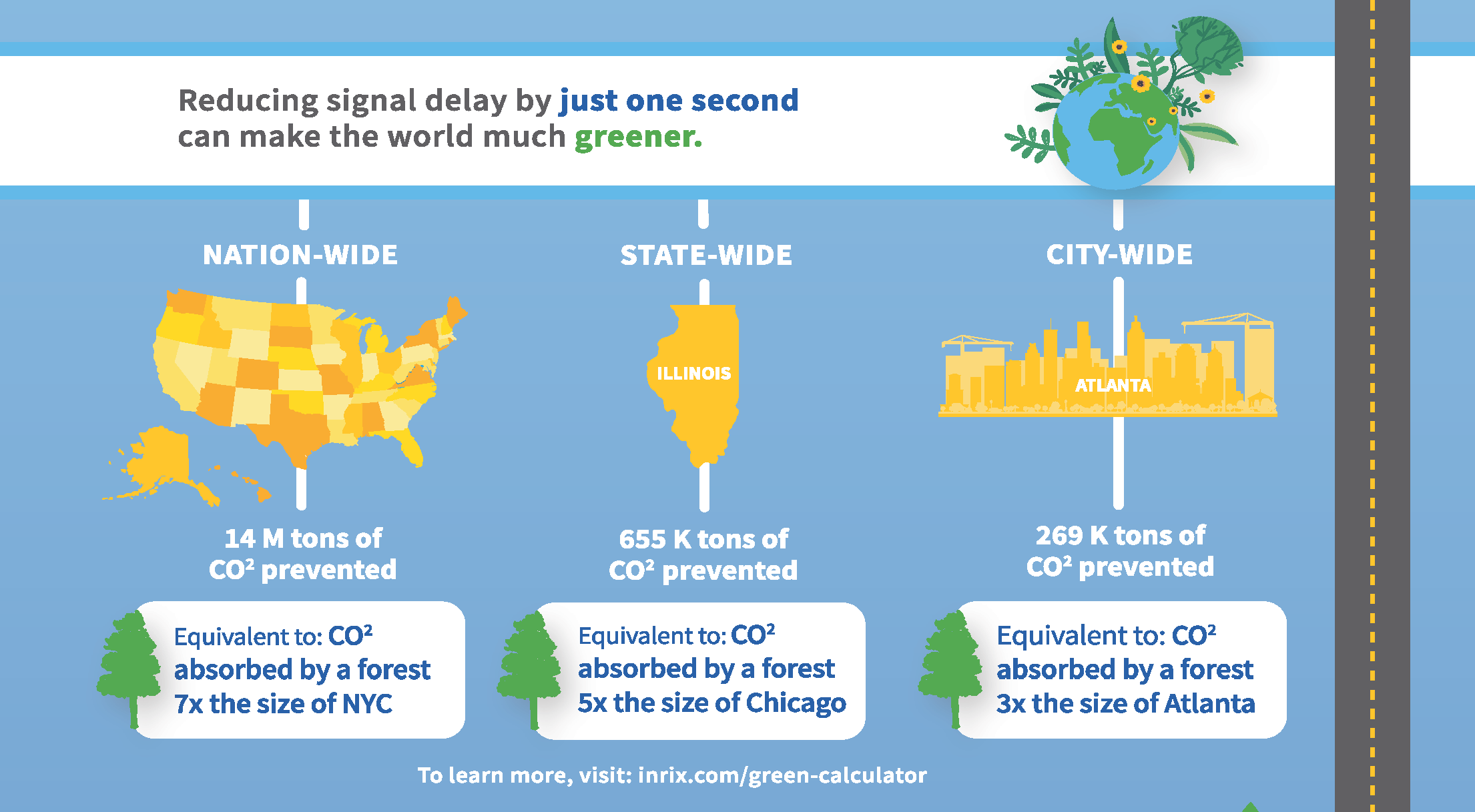 Reducing signal delay by just one second can make the world much greener.

NATION-WIDE

14 M tons of $CO^2$ prevented

Equivalent to: $CO^2$ absorbed by a forest 7x the size of NYC

STATE-WIDE

ILLINOIS

655 K tons of $CO^2$ prevented

Equivalent to: $CO^2$ absorbed by a forest 5x the size of Chicago

CITY-WIDE

ATLANTA

269 K tons of $CO^2$ prevented

Equivalent to: $CO^2$ absorbed by a forest 3x the size of Atlanta

To learn more, visit: inrix.com/green-calculator